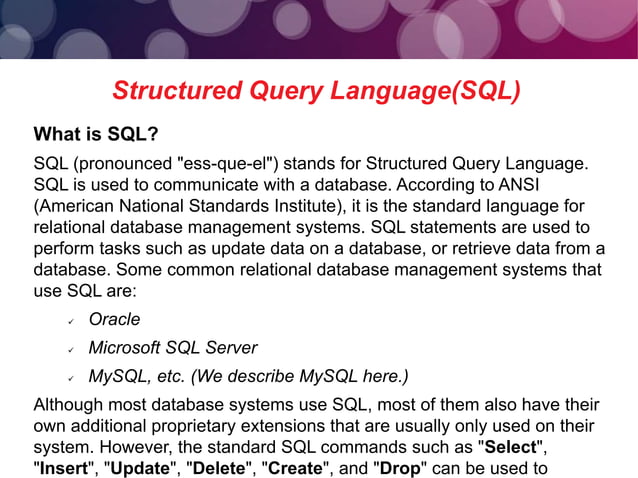 Structured Query Language(SQL)

What is SQL?

SQL (pronounced "ess-que-el") stands for Structured Query Language. SQL is used to communicate with a database. According to ANSI (American National Standards Institute), it is the standard language for relational database management systems. SQL statements are used to perform tasks such as update data on a database, or retrieve data from a database. Some common relational database management systems that use SQL are:

✓ Oracle
✓ Microsoft SQL Server
✓ MySQL, etc. (We describe MySQL here.)

Although most database systems use SQL, most of them also have their own additional proprietary extensions that are usually only used on their system. However, the standard SQL commands such as "Select", "Insert", "Update", "Delete", "Create", and "Drop" can be used to